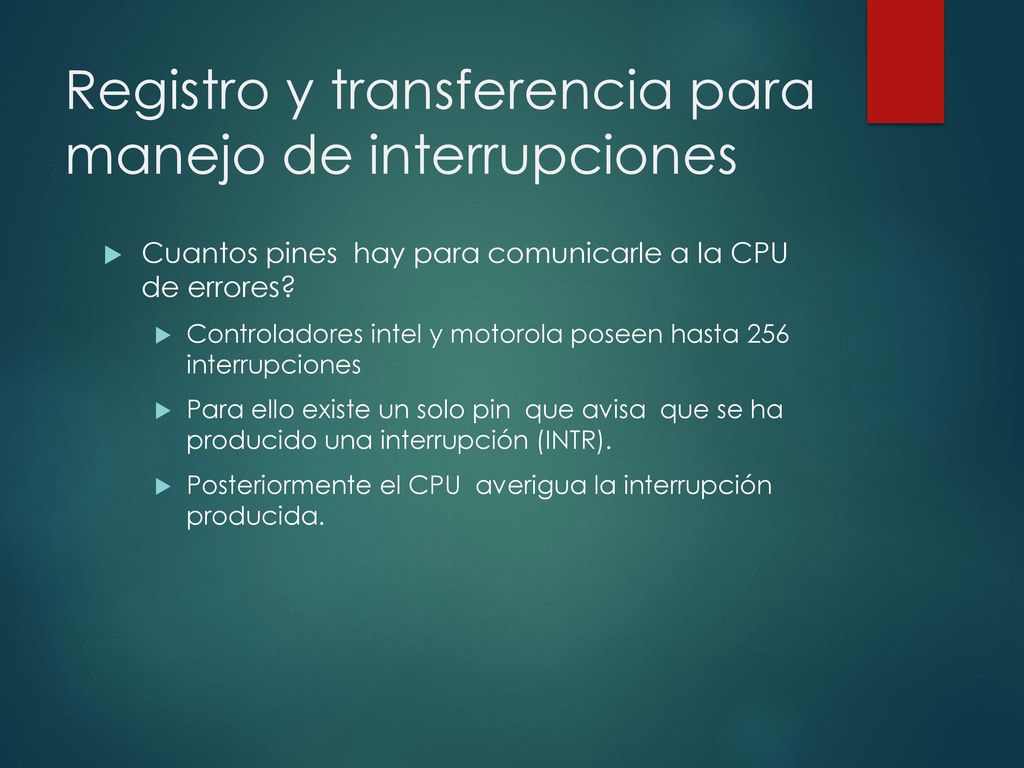 Registro y transferencia para manejo de interrupciones

Cuantos pines hay para comunicarle a la CPU de errores?

Controladores intel y motorola poseen hasta 256 interrupciones

Para ello existe un solo pin que avisa que se ha producido una interrupción (INTR).

Posteriormente el CPU averigua la interrupción producida.